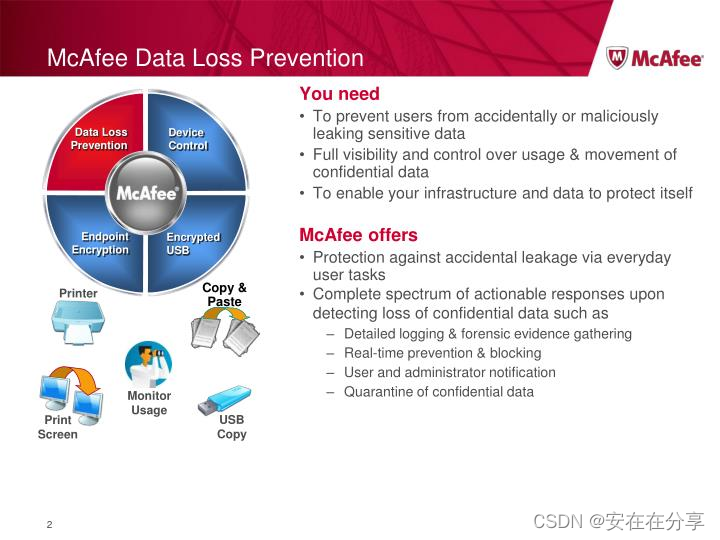 McAfee Data Loss Prevention

McAfee

Data Loss Prevention

Device Control

McAfee

Endpoint Encryption

Encrypted USB

Printer

Copy & Paste

Monitor Usage

Print Screen

USB Copy

You need

• To prevent users from accidentally or maliciously leaking sensitive data
• Full visibility and control over usage & movement of confidential data
• To enable your infrastructure and data to protect itself

McAfee offers

• Protection against accidental leakage via everyday user tasks
• Complete spectrum of actionable responses upon detecting loss of confidential data such as
– Detailed logging & forensic evidence gathering
– Real-time prevention & blocking
– User and administrator notification
– Quarantine of confidential data

2

CSDN @安在在分享